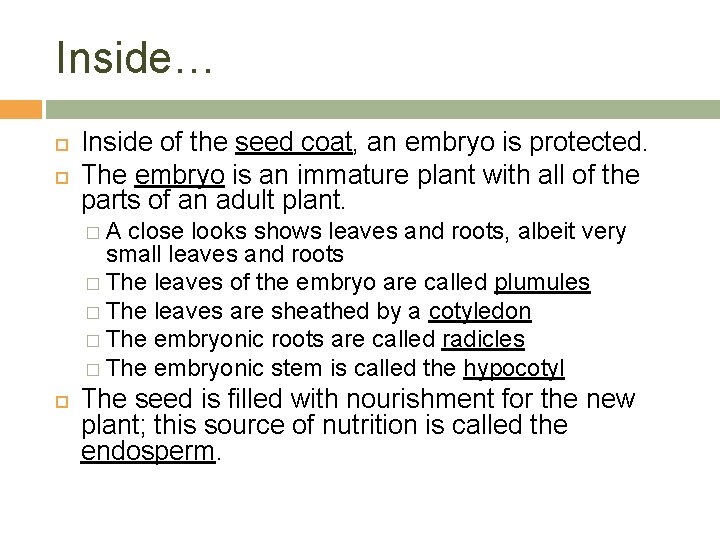 Inside…

Inside of the seed coat, an embryo is protected.

The embryo is an immature plant with all of the parts of an adult plant.

A close looks shows leaves and roots, albeit very small leaves and roots

The leaves of the embryo are called plumules

The leaves are sheathed by a cotyledon

The embryonic roots are called radicles

The embryonic stem is called the hypocotyl

The seed is filled with nourishment for the new plant; this source of nutrition is called the endosperm.